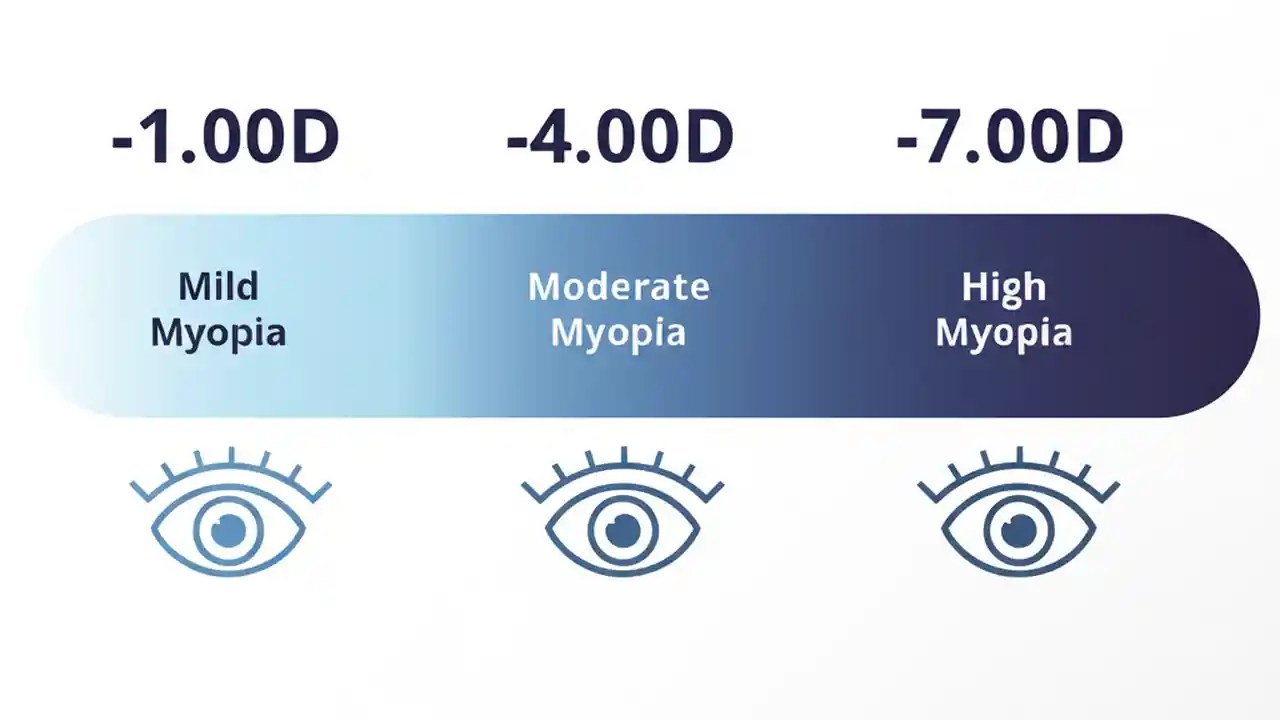 -1.00D

-4.00D

-7.00D

Mild Myopia

Moderate Myopia

High Myopia